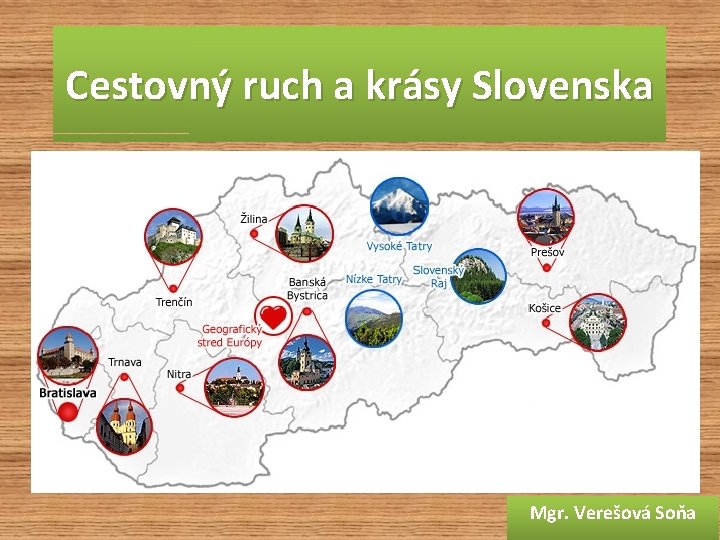 Cestovný ruch a krásy Slovenska

Žilina

Vysoké Tatry

Prešov

Trenčín

Banská Bystrica

Nízke Tatry

Slovenský Raj

Košice

Geografický stred Európy

Trnava

Nitra

Bratislava

Mgr. Verešová Soňa